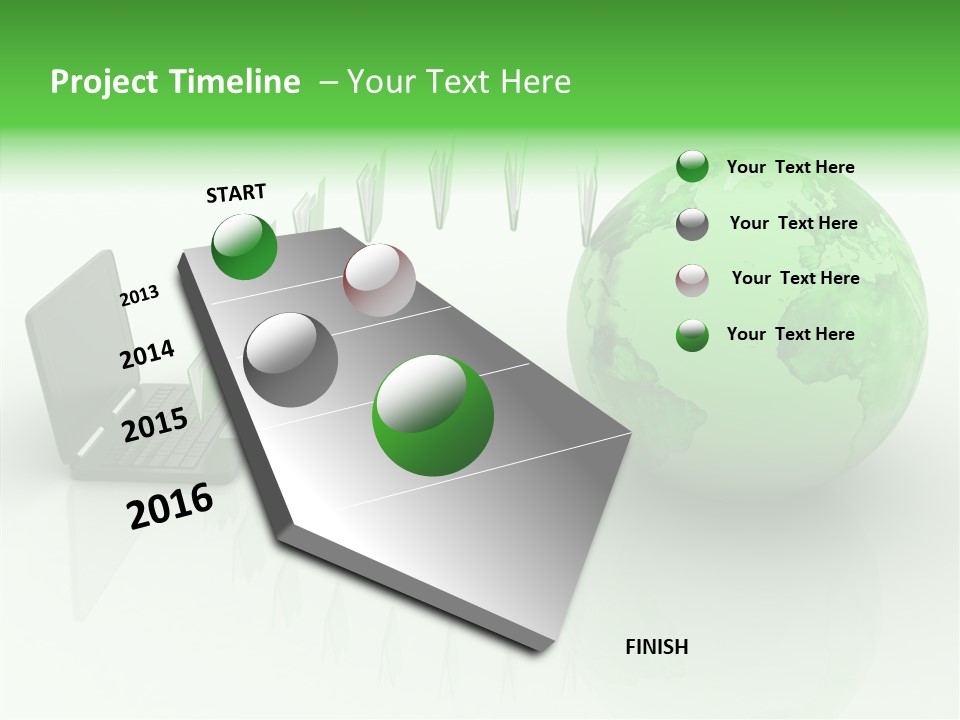 Project Timeline – Your Text Here

START

2013

2014

2015

2016

FINISH

Your Text Here

Your Text Here

Your Text Here

Your Text Here